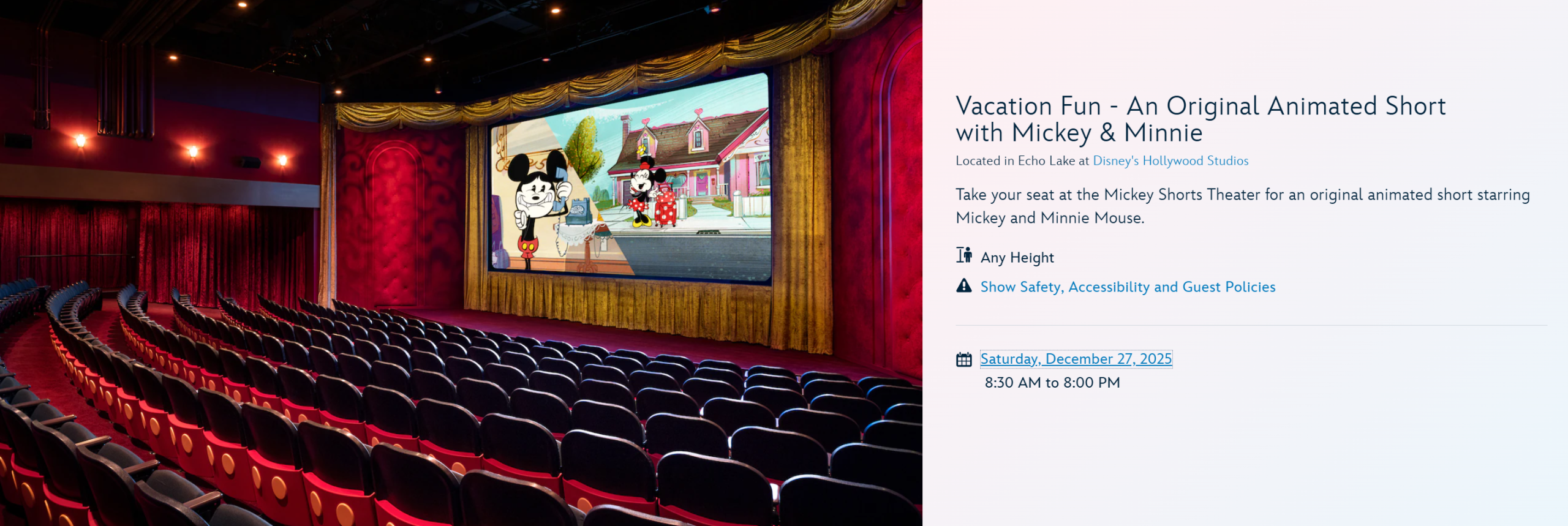 Vacation Fun - An Original Animated Short with Mickey & Minnie
Located in Echo Lake at Disney's Hollywood Studios

Take your seat at the Mickey Shorts Theater for an original animated short starring Mickey and Minnie Mouse.

Any Height

Show Safety, Accessibility and Guest Policies

Saturday, December 27, 2025
8:30 AM to 8:00 PM